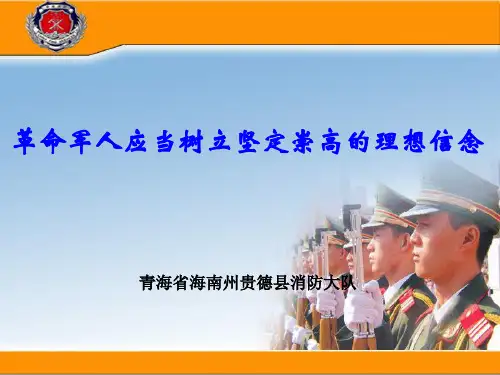 革命军人应当树立坚定崇高的理想信念

青海省海南州贵德县消防大队